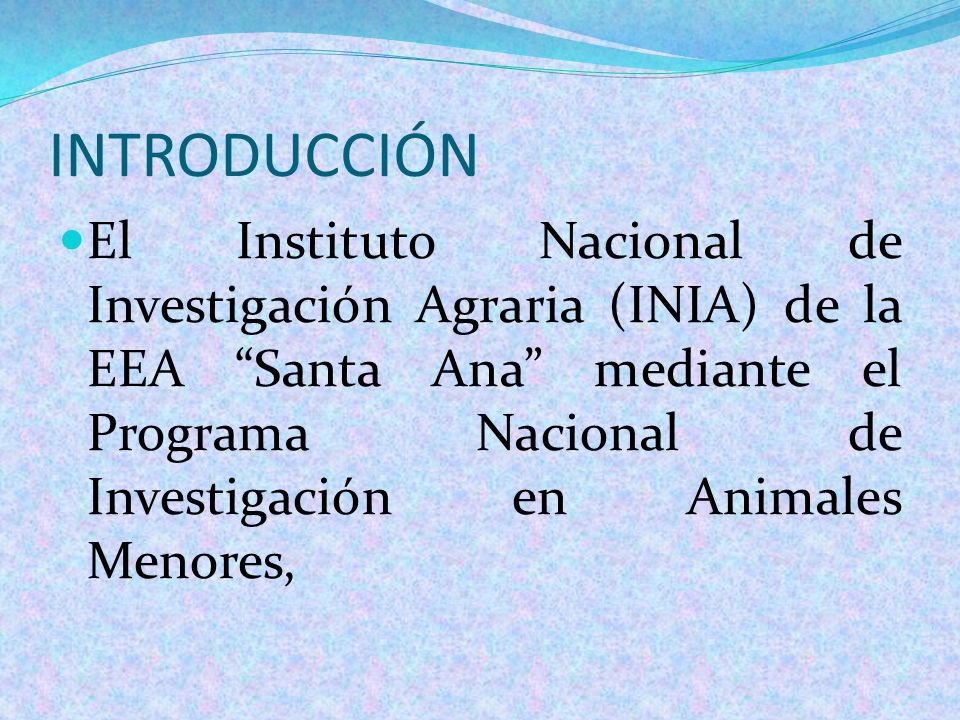 INTRODUCCIÓN

El Instituto Nacional de Investigación Agraria (INIA) de la EEA “Santa Ana” mediante el Programa Nacional de Investigación en Animales Menores,